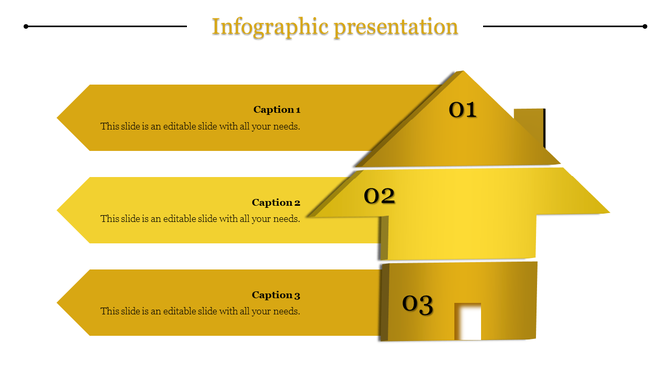 Infographic presentation

Caption 1
This slide is an editable slide with all your needs.

01

Caption 2
This slide is an editable slide with all your needs.

02

Caption 3
This slide is an editable slide with all your needs.

03